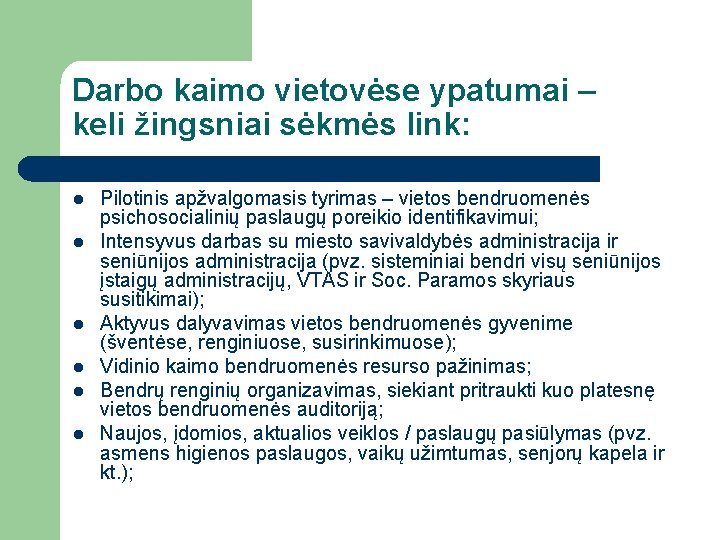 Darbo kaimo vietovėse ypatumai – keli žingsniai sėkmės link:

- Pilotinis apžvalgomasis tyrimas – vietos bendruomenės psichosocialinių paslaugų poreikio identifikavimui;
- Intensyvus darbas su miesto savivaldybės administracija ir seniūnijos administracija (pvz. sisteminiai bendri visų seniūnijos įstaigų administracijų, VTAS ir Soc. Paramos skyriaus susitikimai);
- Aktyvus dalyvavimas vietos bendruomenės gyvenime (šventėse, renginiuose, susirinkimuose);
- Vidinio kaimo bendruomenės resurso pažinimas;
- Bendrų renginių organizavimas, siekiant pritraukti kuo platesnę vietos bendruomenės auditoriją;
- Naujos, įdomios, aktualios veiklos / paslaugų pasiūlymas (pvz. asmens higienos paslaugos, vaikų užimtumas, senjorų kapela ir kt.);